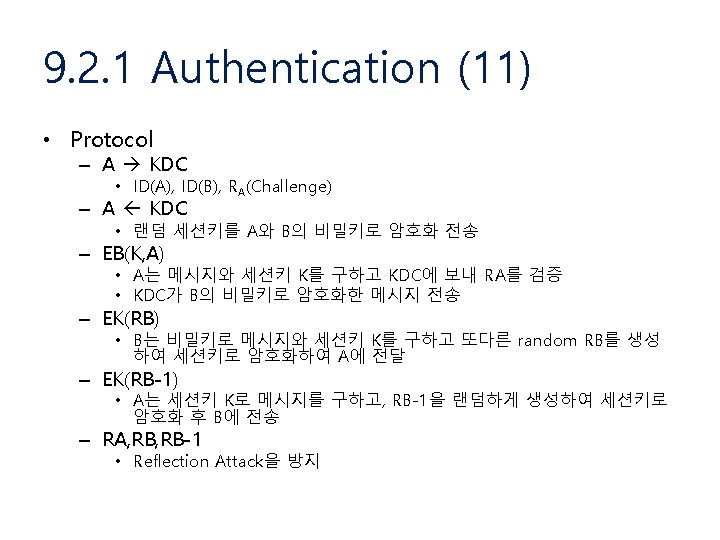 9.2.1 Authentication (11)

• Protocol
 – A → KDC
  • ID(A), ID(B), $R_A$(Challenge)
 – A ← KDC
  • 랜덤 세션키를 A와 B의 비밀키로 암호화 전송
 – EB(K,A)
  • A는 메시지와 세션키 K를 구하고 KDC에 보내 RA를 검증
  • KDC가 B의 비밀키로 암호화한 메시지 전송
 – EK(RB)
  • B는 비밀키로 메시지와 세션키 K를 구하고 또다른 random RB를 생성하여 세션키로 암호화하여 A에 전달
 – EK(RB-1)
  • A는 세션키 K로 메시지를 구하고, RB-1을 랜덤하게 생성하여 세션키로 암호화 후 B에 전송
 – RA,RB,RB-1
  • Reflection Attack을 방지